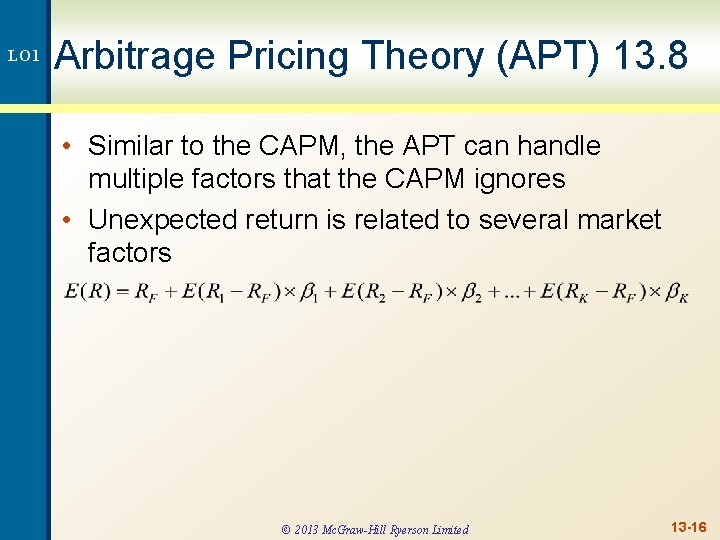 LO1

Arbitrage Pricing Theory (APT) 13.8

• Similar to the CAPM, the APT can handle multiple factors that the CAPM ignores

• Unexpected return is related to several market factors

$E(R) = R_F + E(R_1 - R_F) \times \beta_1 + E(R_2 - R_F) \times \beta_2 + ... + E(R_K - R_F) \times \beta_K$

© 2013 McGraw-Hill Ryerson Limited

13-16